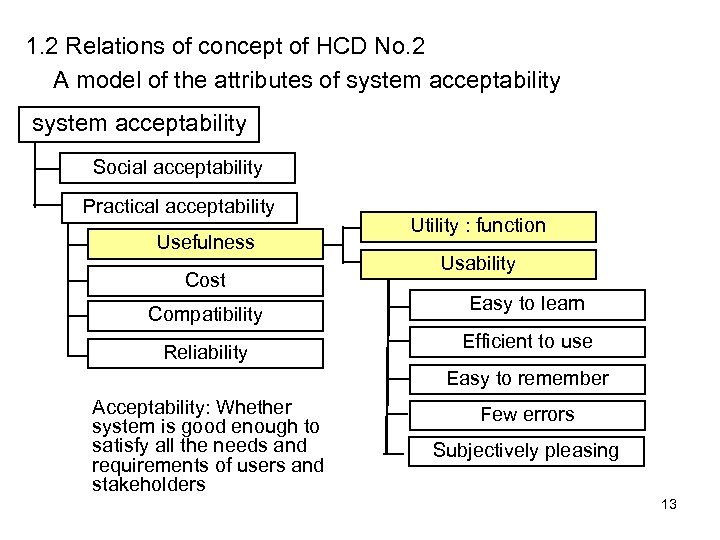 1.2 Relations of concept of HCD No.2

A model of the attributes of system acceptability

system acceptability

Social acceptability

Practical acceptability

Usefulness

Cost

Compatibility

Reliability

Utility : function

Usability

Easy to learn

Efficient to use

Easy to remember

Few errors

Subjectively pleasing

Acceptability: Whether system is good enough to satisfy all the needs and requirements of users and stakeholders

13